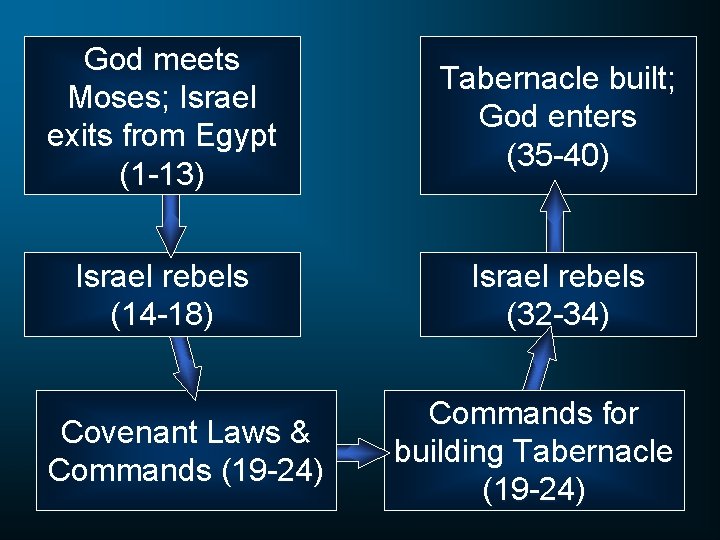 God meets Moses; Israel exits from Egypt (1-13)

Israel rebels (14-18)

Covenant Laws & Commands (19-24)

Commands for building Tabernacle (19-24)

Israel rebels (32-34)

Tabernacle built; God enters (35-40)